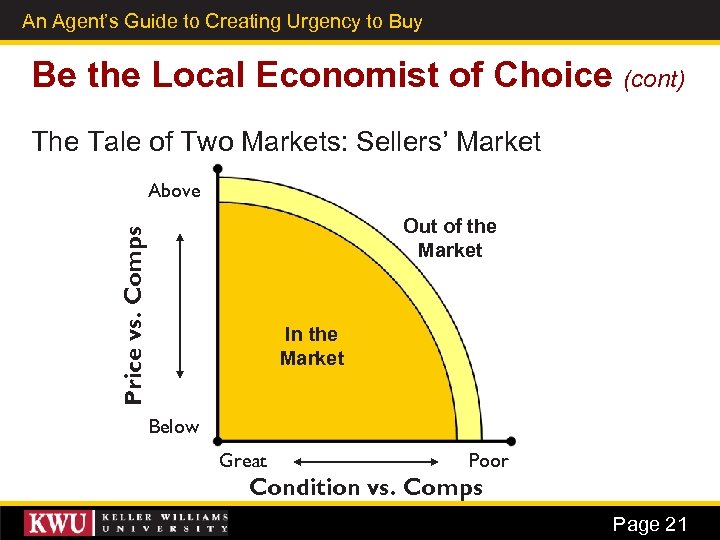 An Agent's Guide to Creating Urgency to Buy

Be the Local Economist of Choice (cont)

The Tale of Two Markets: Sellers' Market

Above

Price vs. Comps

Below

Out of the Market

In the Market

Great

Poor

Condition vs. Comps

KWU KELLER WILLIAMS UNIVERSITY

Page 21